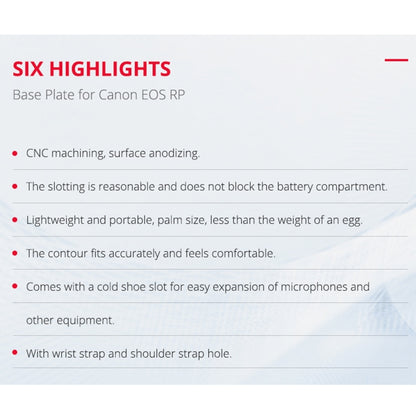 SIX HIGHLIGHTS
Base Plate for Canon EOS RP

• CNC machining, surface anodizing.

• The slotting is reasonable and does not block the battery compartment.

• Lightweight and portable, palm size, less than the weight of an egg.

• The contour fits accurately and feels comfortable.

• Comes with a cold shoe slot for easy expansion of microphones and other equipment.

• With wrist strap and shoulder strap hole.